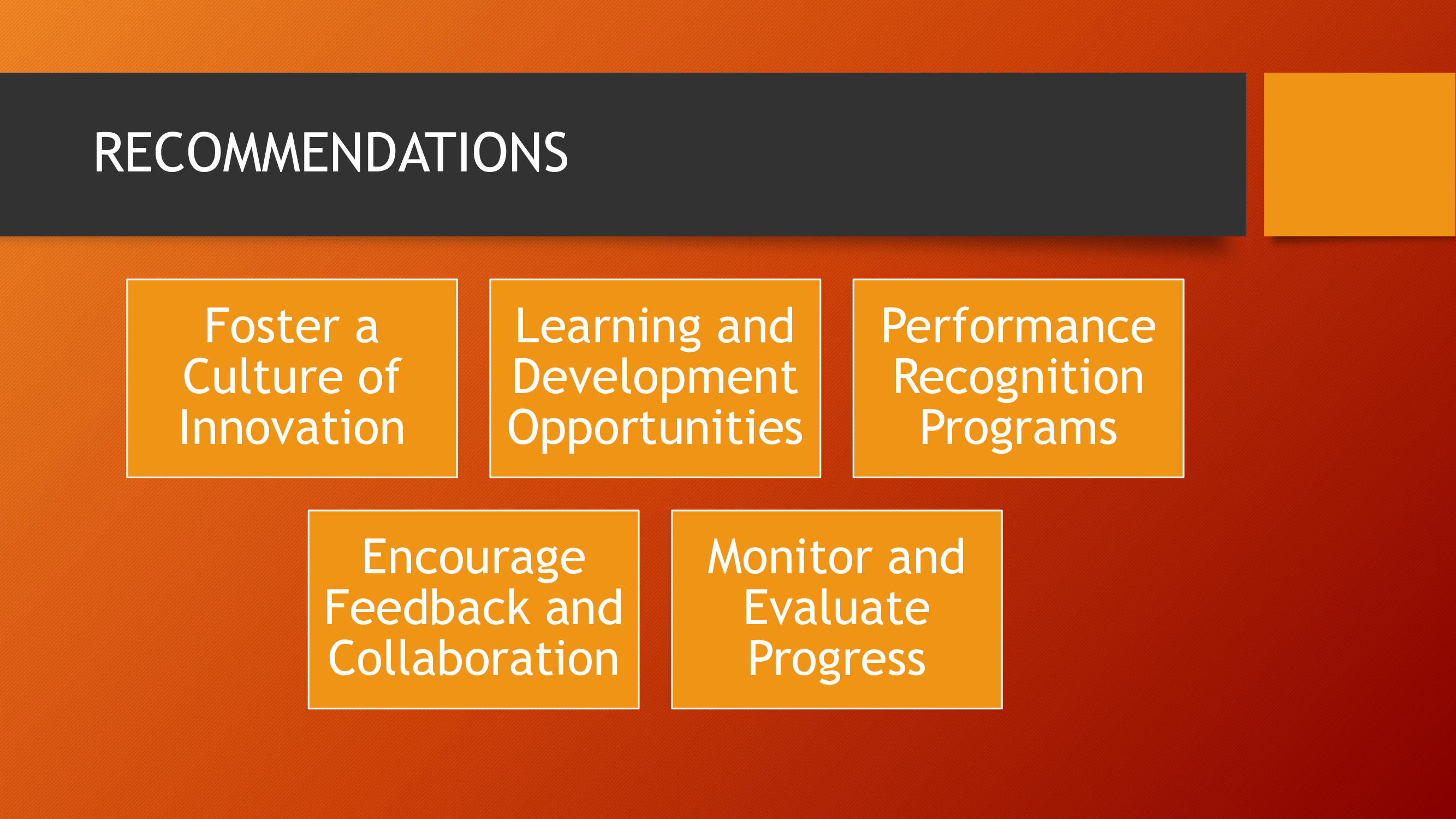 RECOMMENDATIONS

Foster a Culture of Innovation

Learning and Development Opportunities

Performance Recognition Programs

Encourage Feedback and Collaboration

Monitor and Evaluate Progress